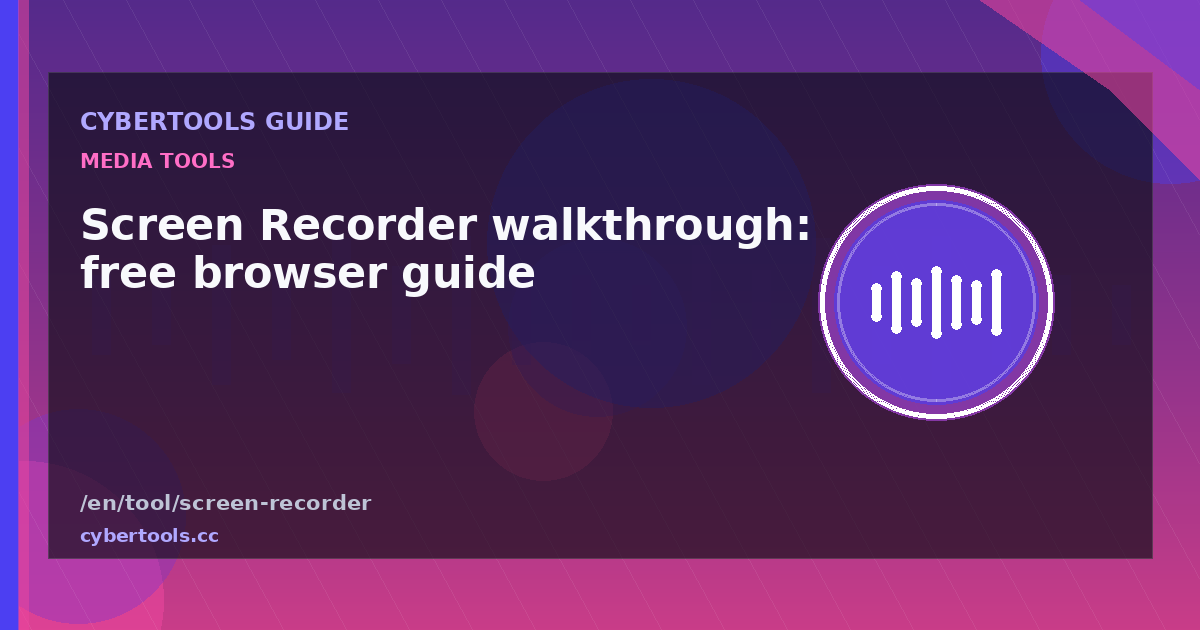 CYBERTOOLS GUIDE

MEDIA TOOLS

Screen Recorder walkthrough: free browser guide

/en/tool/screen-recorder

cybertools.cc